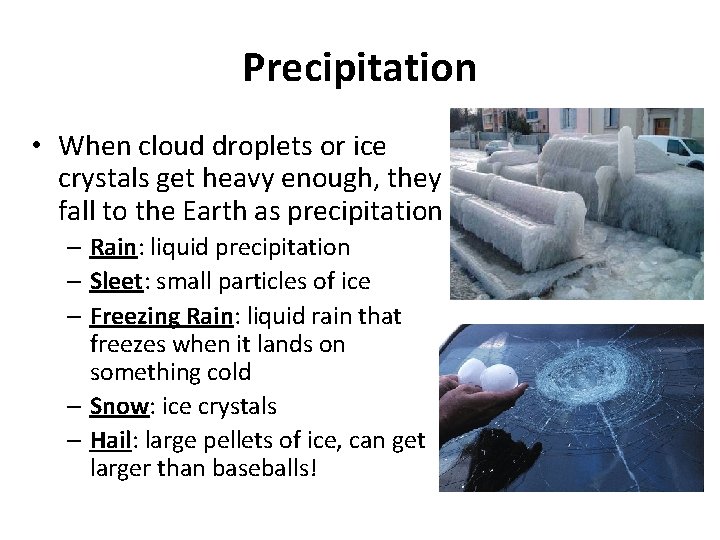 Precipitation

• When cloud droplets or ice crystals get heavy enough, they fall to the Earth as precipitation
 – Rain: liquid precipitation
 – Sleet: small particles of ice
 – Freezing Rain: liquid rain that freezes when it lands on something cold
 – Snow: ice crystals
 – Hail: large pellets of ice, can get larger than baseballs!